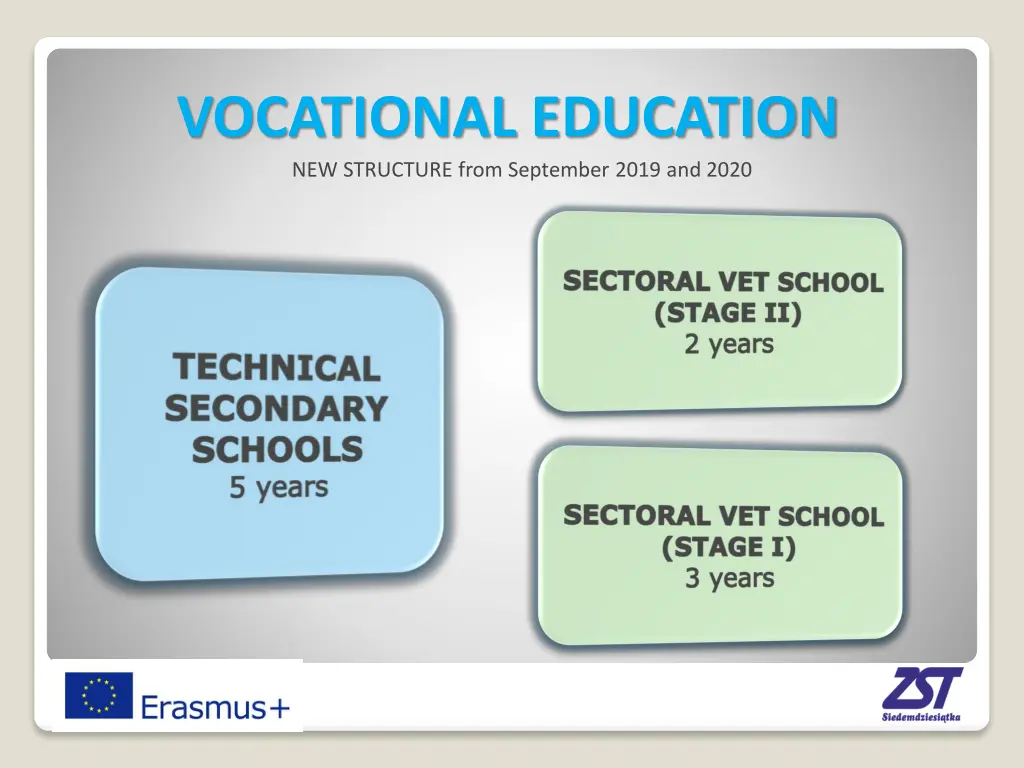 VOCATIONAL EDUCATION

NEW STRUCTURE from September 2019 and 2020

TECHNICAL SECONDARY SCHOOLS
5 years

SECTORAL VET SCHOOL (STAGE II)
2 years

SECTORAL VET SCHOOL (STAGE I)
3 years

Erasmus+

ZST
Siedemdziesiątka